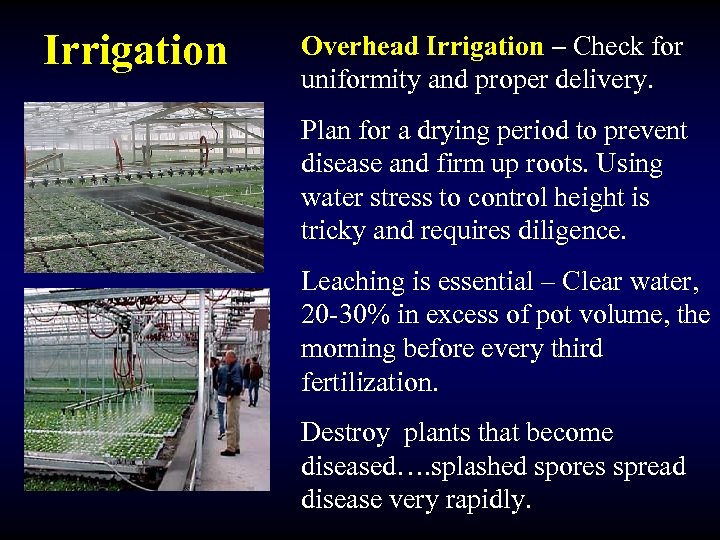 Irrigation

Overhead Irrigation – Check for uniformity and proper delivery.

Plan for a drying period to prevent disease and firm up roots. Using water stress to control height is tricky and requires diligence.

Leaching is essential – Clear water, 20-30% in excess of pot volume, the morning before every third fertilization.

Destroy plants that become diseased….splashed spores spread disease very rapidly.